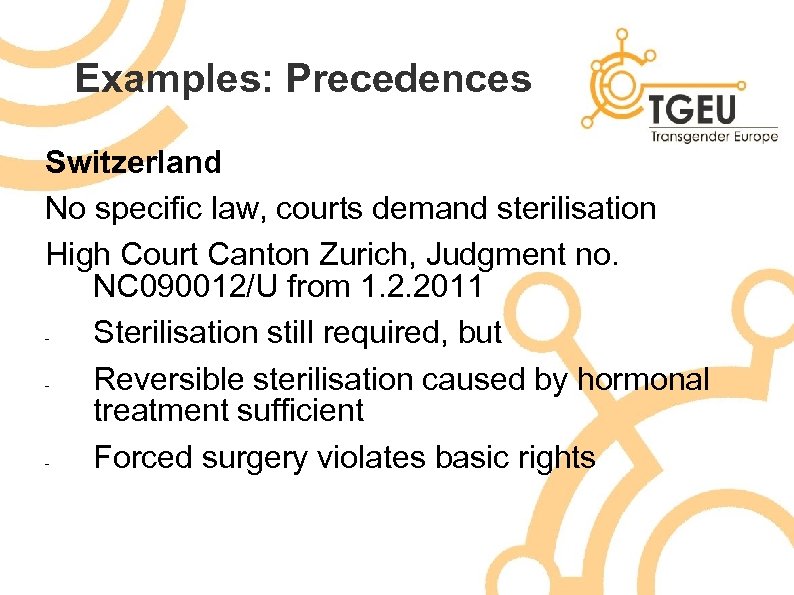 Examples: Precedences

TGEU
Transgender Europe

Switzerland

No specific law, courts demand sterilisation

High Court Canton Zurich, Judgment no. NC090012/U from 1.2.2011

- Sterilisation still required, but

- Reversible sterilisation caused by hormonal treatment sufficient

- Forced surgery violates basic rights